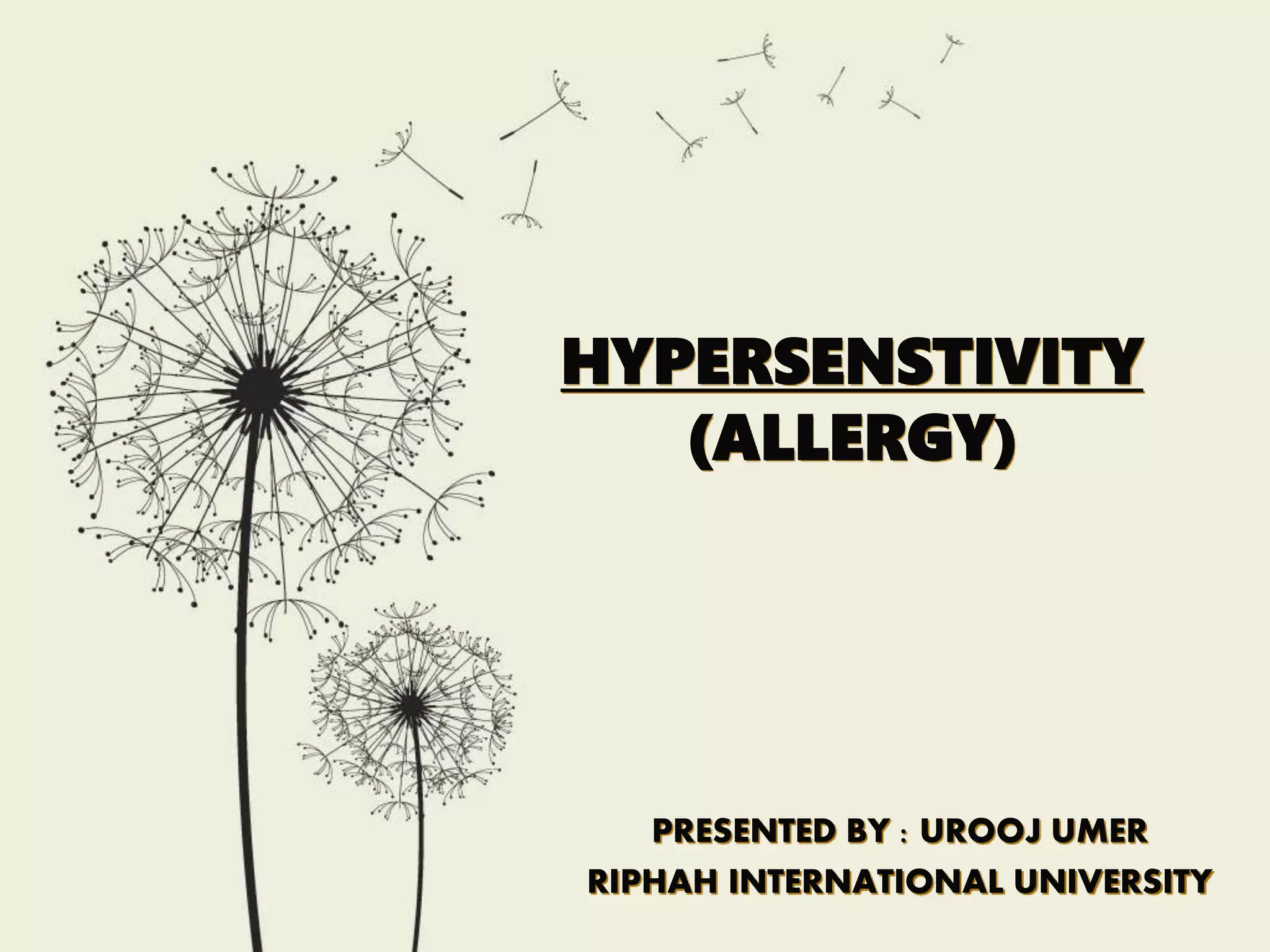 HYPERSENSTIVITY
(ALLERGY)

PRESENTED BY : UROOJ UMER
RIPHAH INTERNATIONAL UNIVERSITY